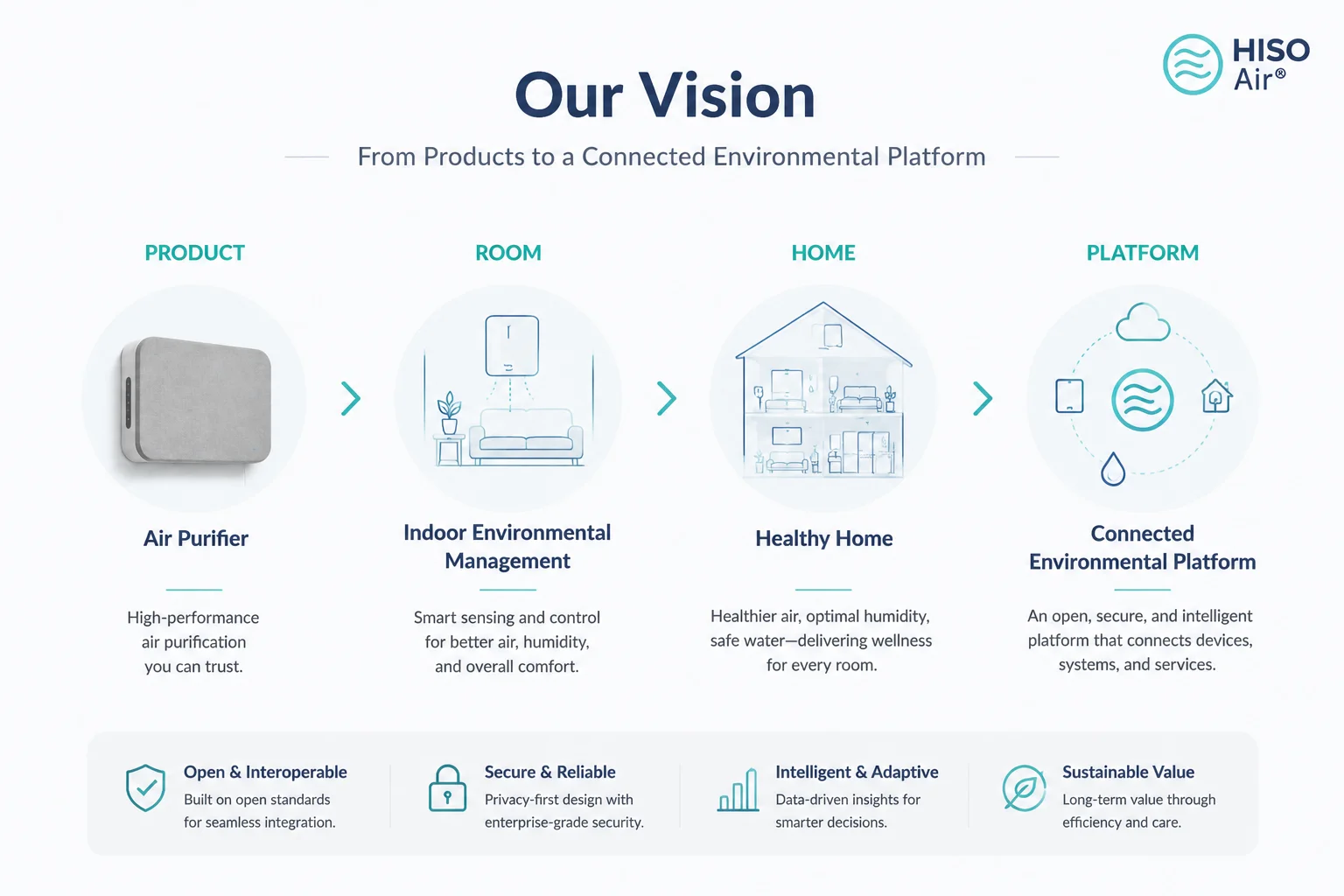 HISO Air®

Our Vision

From Products to a Connected Environmental Platform

PRODUCT

Air Purifier

High-performance air purification you can trust.

ROOM

Indoor Environmental Management

Smart sensing and control for better air, humidity, and overall comfort.

HOME

Healthy Home

Healthier air, optimal humidity, safe water—delivering wellness for every room.

PLATFORM

Connected Environmental Platform

An open, secure, and intelligent platform that connects devices, systems, and services.

Open & Interoperable
Built on open standards for seamless integration.

Secure & Reliable
Privacy-first design with enterprise-grade security.

Intelligent & Adaptive
Data-driven insights for smarter decisions.

Sustainable Value
Long-term value through efficiency and care.